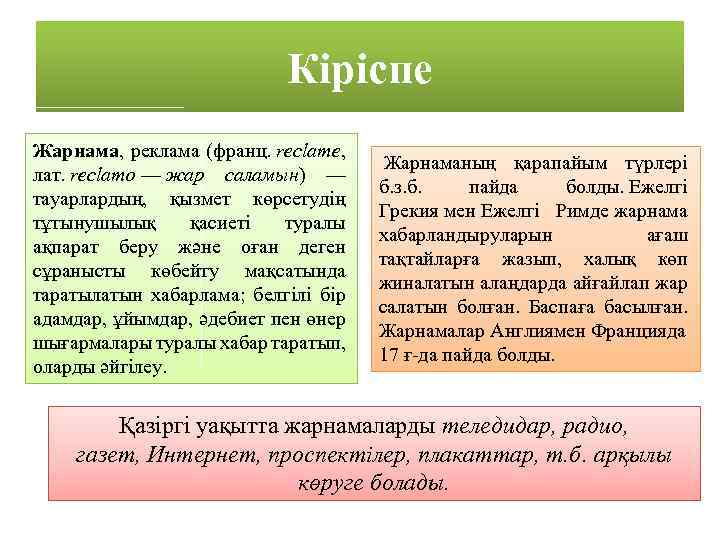 Кіріспе

Жарнама, реклама (франц. reclame, лат. reclamo — жар саламын) — тауарлардың, қызмет көрсетудің тұтынушылық қасиеті туралы ақпарат беру және оған деген сұранысты көбейту мақсатында таратылатын хабарлама; белгілі бір адамдар, ұйымдар, әдебиет пен өнер шығармалары туралы хабар таратып, оларды әйгілеу.

Жарнаманың қарапайым түрлері б.з.б. пайда болды. Ежелгі Грекия мен Ежелгі Римде жарнама хабарландыруларын ағаш тақтайларға жазып, халық көп жиналатын алаңдарда айғайлап жар салатын болған. Баспаға басылған. Жарнамалар Англиямен Францияда 17 ғ-да пайда болды.

Қазіргі уақытта жарнамаларды теледидар, радио, газет, Интернет, проспектілер, плакаттар, т.б. арқылы көруге болады.